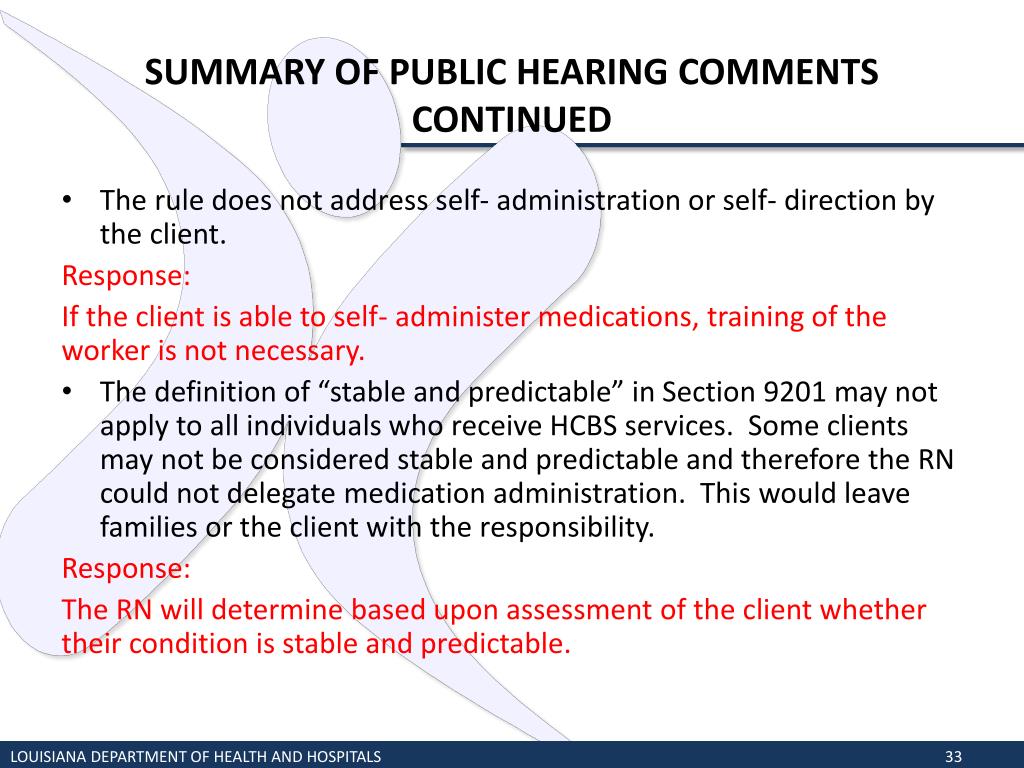 SUMMARY OF PUBLIC HEARING COMMENTS CONTINUED

• The rule does not address self- administration or self- direction by the client.

Response:

If the client is able to self- administer medications, training of the worker is not necessary.

• The definition of “stable and predictable” in Section 9201 may not apply to all individuals who receive HCBS services. Some clients may not be considered stable and predictable and therefore the RN could not delegate medication administration. This would leave families or the client with the responsibility.

Response:

The RN will determine based upon assessment of the client whether their condition is stable and predictable.

LOUISIANA DEPARTMENT OF HEALTH AND HOSPITALS

33